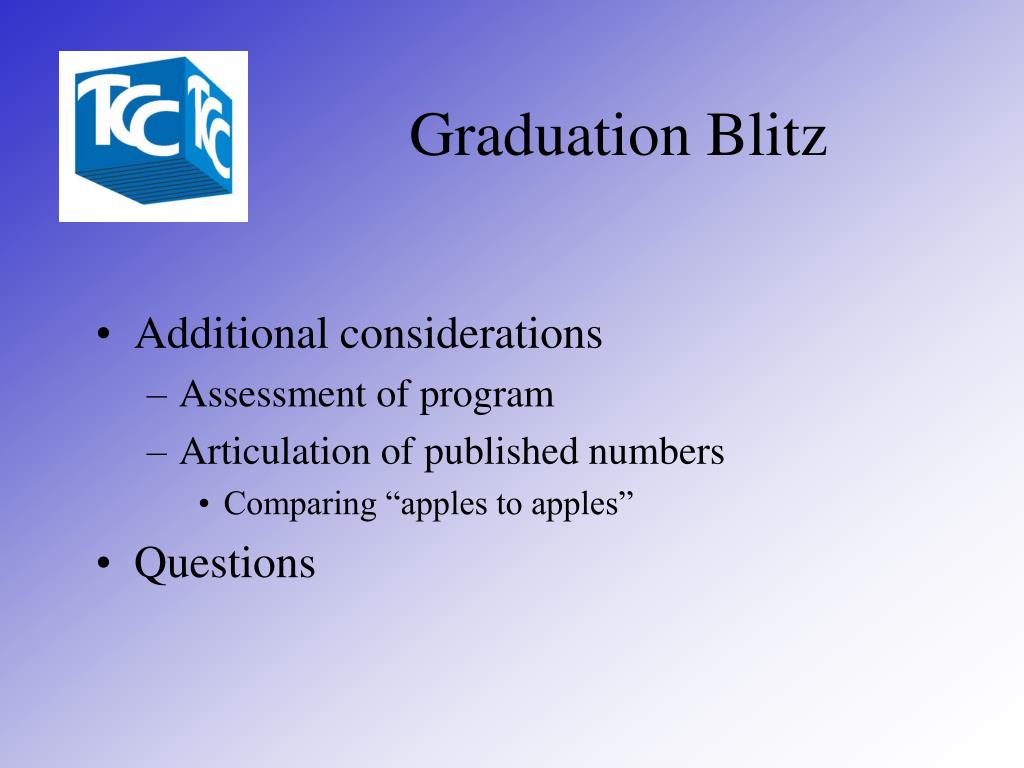 TCC TCC

Graduation Blitz

• Additional considerations
– Assessment of program
– Articulation of published numbers
• Comparing “apples to apples”
• Questions